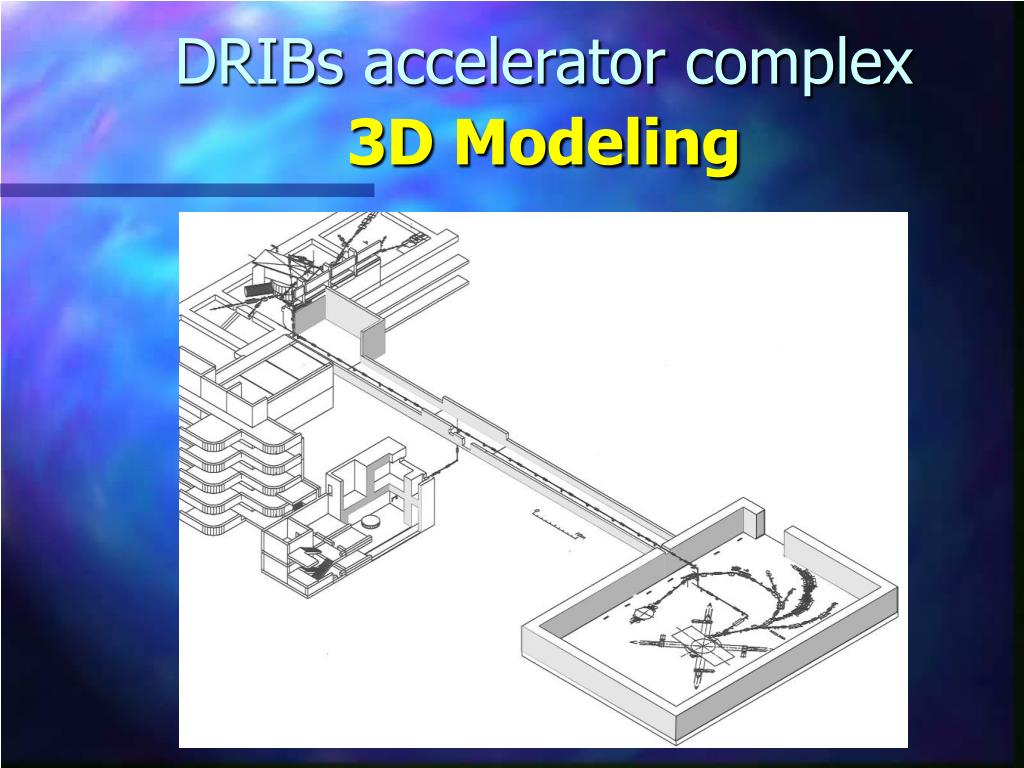 DRIBs accelerator complex
3D Modeling